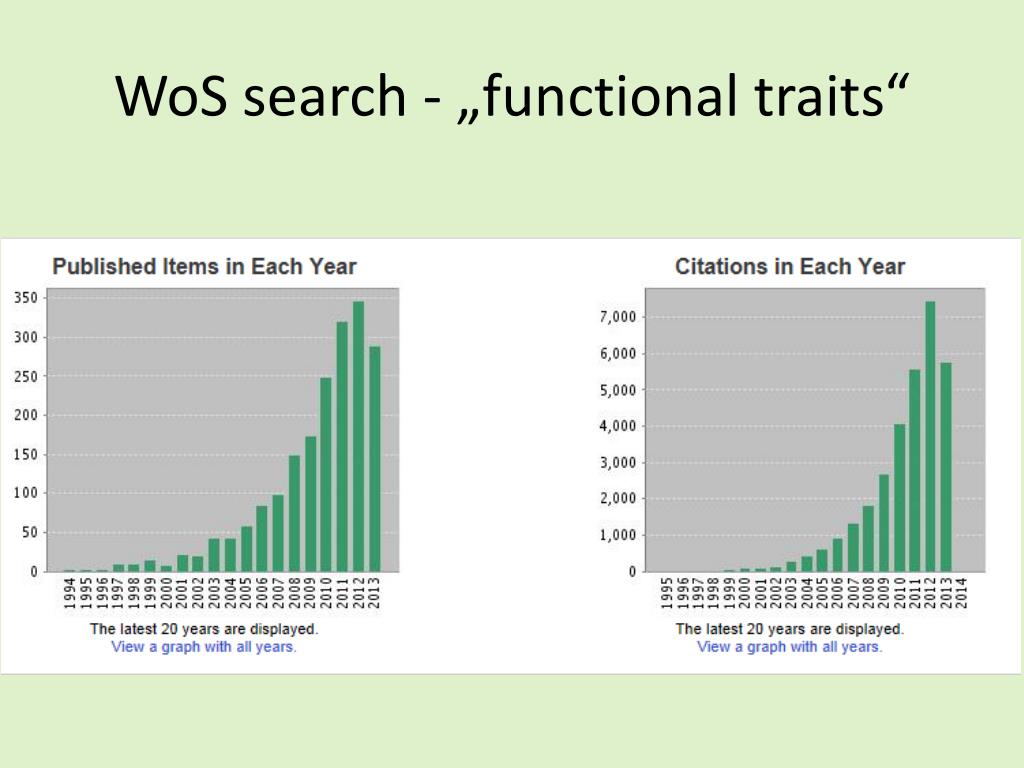 WoS search - „functional traits“

Published Items in Each Year

350
300
250
200
150
100
50
0

1994 1995 1996 1997 1998 1999 2000 2001 2002 2003 2004 2005 2006 2007 2008 2009 2010 2011 2012 2013

The latest 20 years are displayed.
View a graph with all years.

Citations in Each Year

7,000
6,000
5,000
4,000
3,000
2,000
1,000
0

1995 1996 1997 1998 1999 2000 2001 2002 2003 2004 2005 2006 2007 2008 2009 2010 2011 2012 2013 2014

The latest 20 years are displayed.
View a graph with all years.